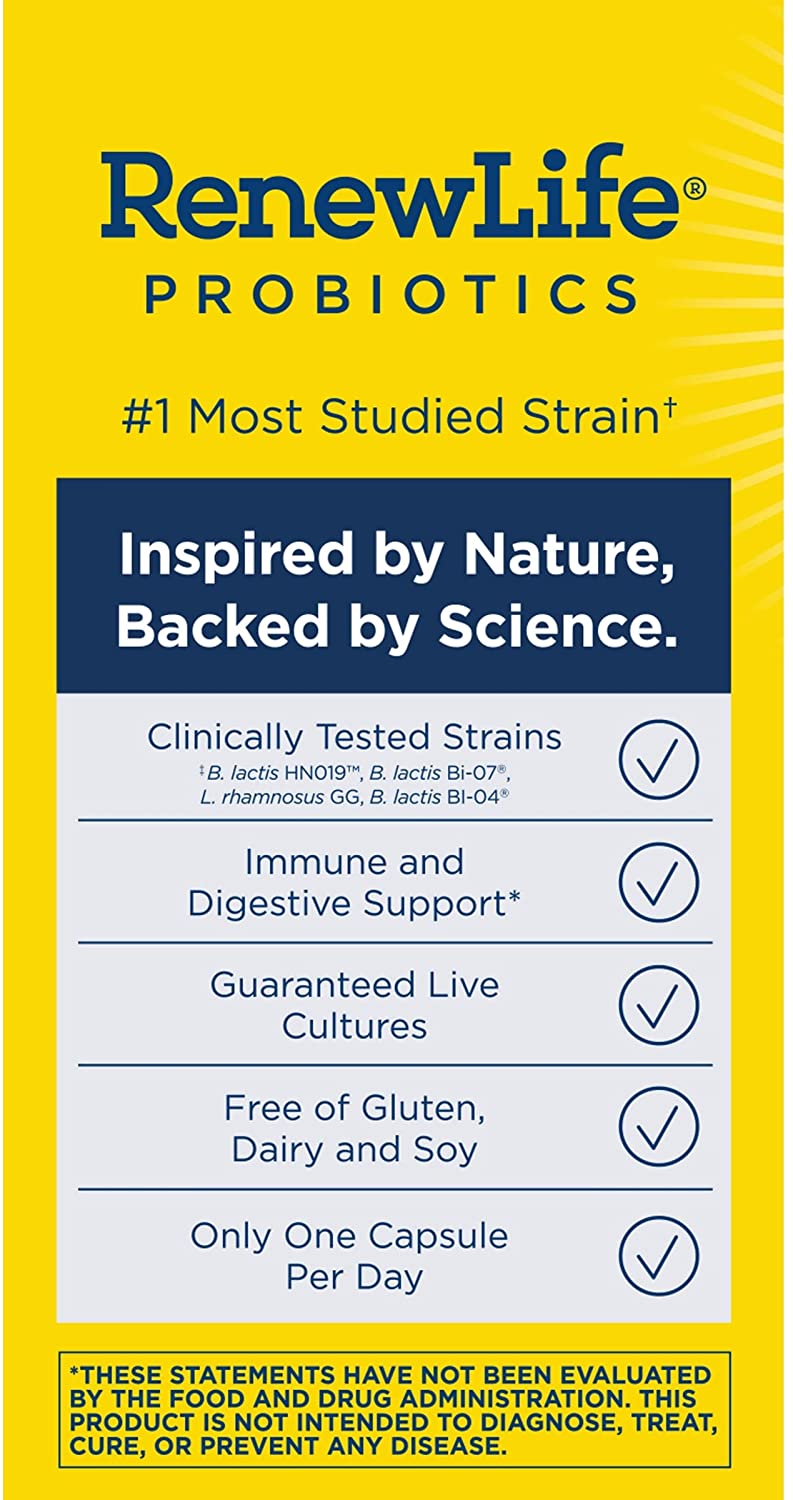 RenewLife®
PROBIOTICS

#1 Most Studied Strain†

Inspired by Nature, Backed by Science.

Clinically Tested Strains
‡B. lactis HN019™, B. lactis Bi-07®, L. rhamnosus GG, B. lactis BI-04®

Immune and Digestive Support*

Guaranteed Live Cultures

Free of Gluten, Dairy and Soy

Only One Capsule Per Day

*THESE STATEMENTS HAVE NOT BEEN EVALUATED BY THE FOOD AND DRUG ADMINISTRATION. THIS PRODUCT IS NOT INTENDED TO DIAGNOSE, TREAT, CURE, OR PREVENT ANY DISEASE.